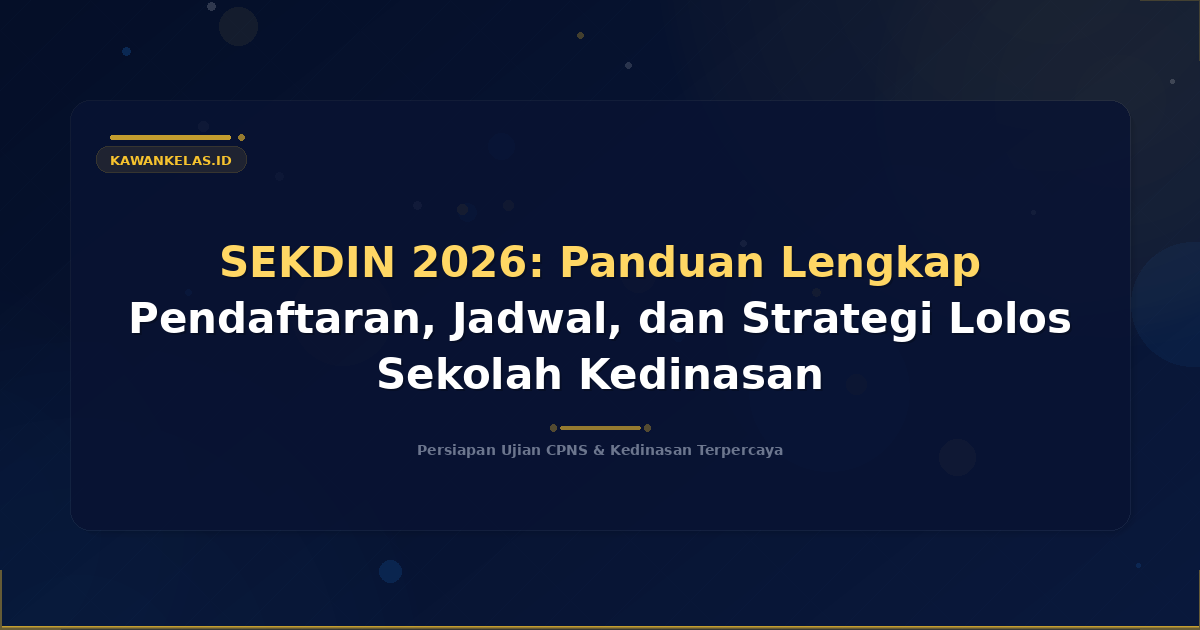 KAWANKELAS.ID

SEKDIN 2026: Panduan Lengkap Pendaftaran, Jadwal, dan Strategi Lolos Sekolah Kedinasan

Persiapan Ujian CPNS & Kedinasan Terpercaya